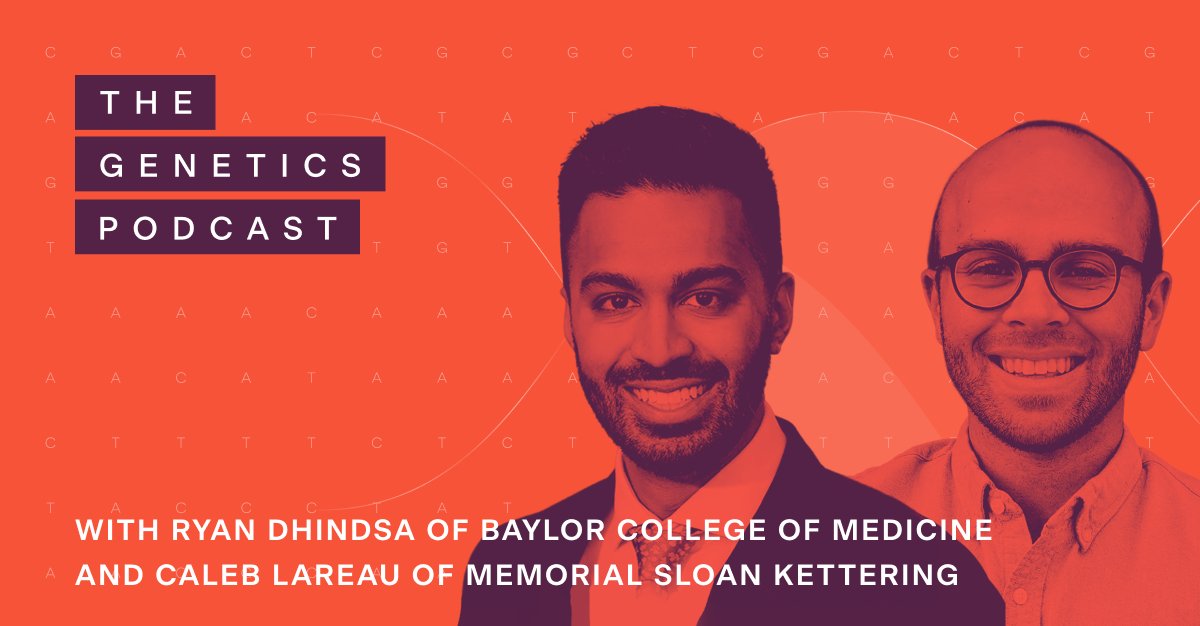 THE
GENETICS
PODCAST

WITH RYAN DHINDSA OF BAYLOR COLLEGE OF MEDICINE AND CALEB LAREAU OF MEMORIAL SLOAN KETTERING